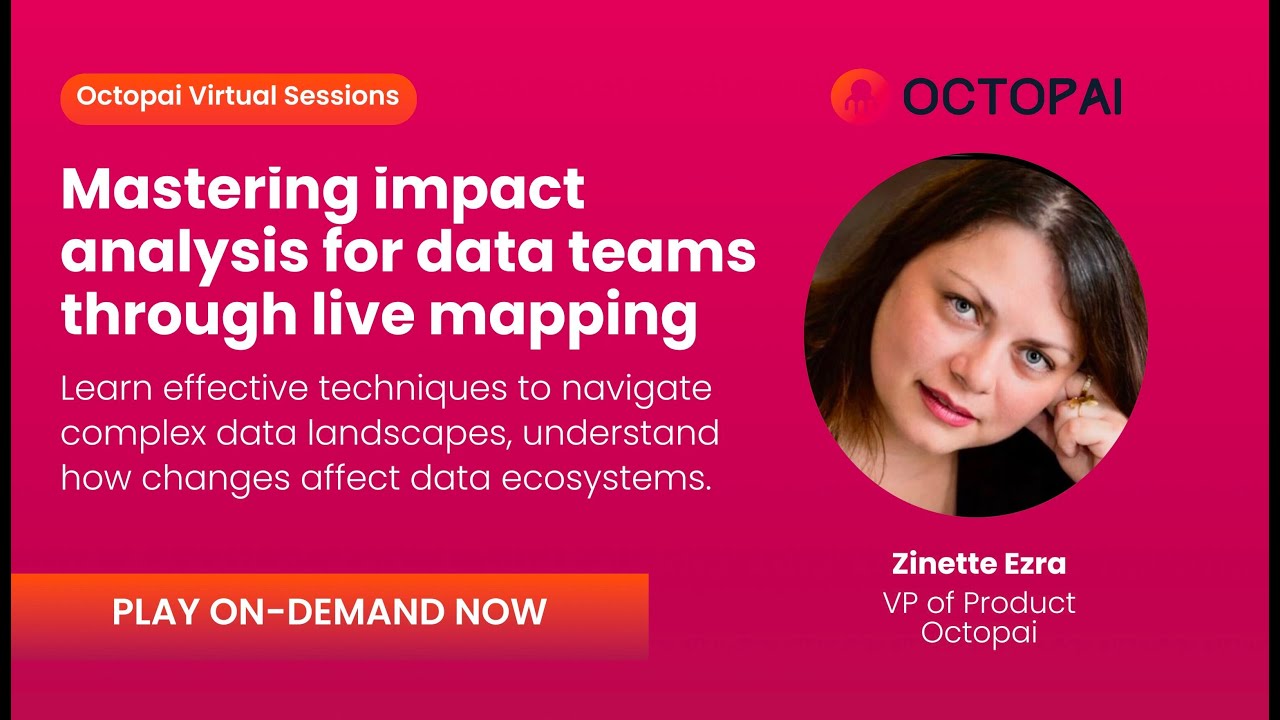 Octopai Virtual Sessions

OCTOPAI

Mastering impact analysis for data teams through live mapping

Learn effective techniques to navigate complex data landscapes, understand how changes affect data ecosystems.

PLAY ON-DEMAND NOW

Zinette Ezra
VP of Product
Octopai